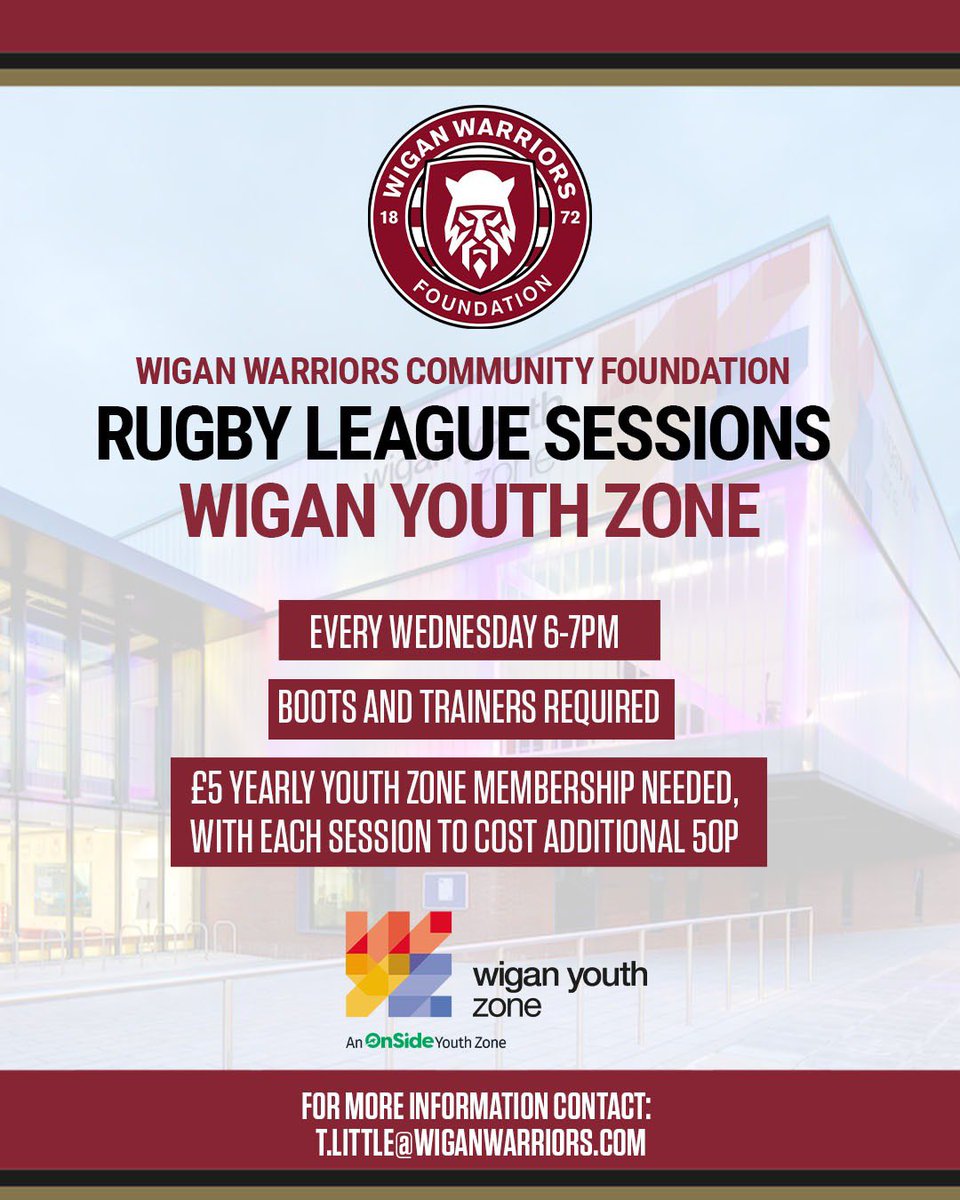 WIGAN WARRIORS
18 72
FOUNDATION

WIGAN WARRIORS COMMUNITY FOUNDATION
RUGBY LEAGUE SESSIONS
WIGAN YOUTH ZONE

EVERY WEDNESDAY 6-7PM

BOOTS AND TRAINERS REQUIRED

£5 YEARLY YOUTH ZONE MEMBERSHIP NEEDED, WITH EACH SESSION TO COST ADDITIONAL 50P

wigan youth zone
An OnSide Youth Zone

FOR MORE INFORMATION CONTACT:
T.LITTLE@WIGANWARRIORS.COM